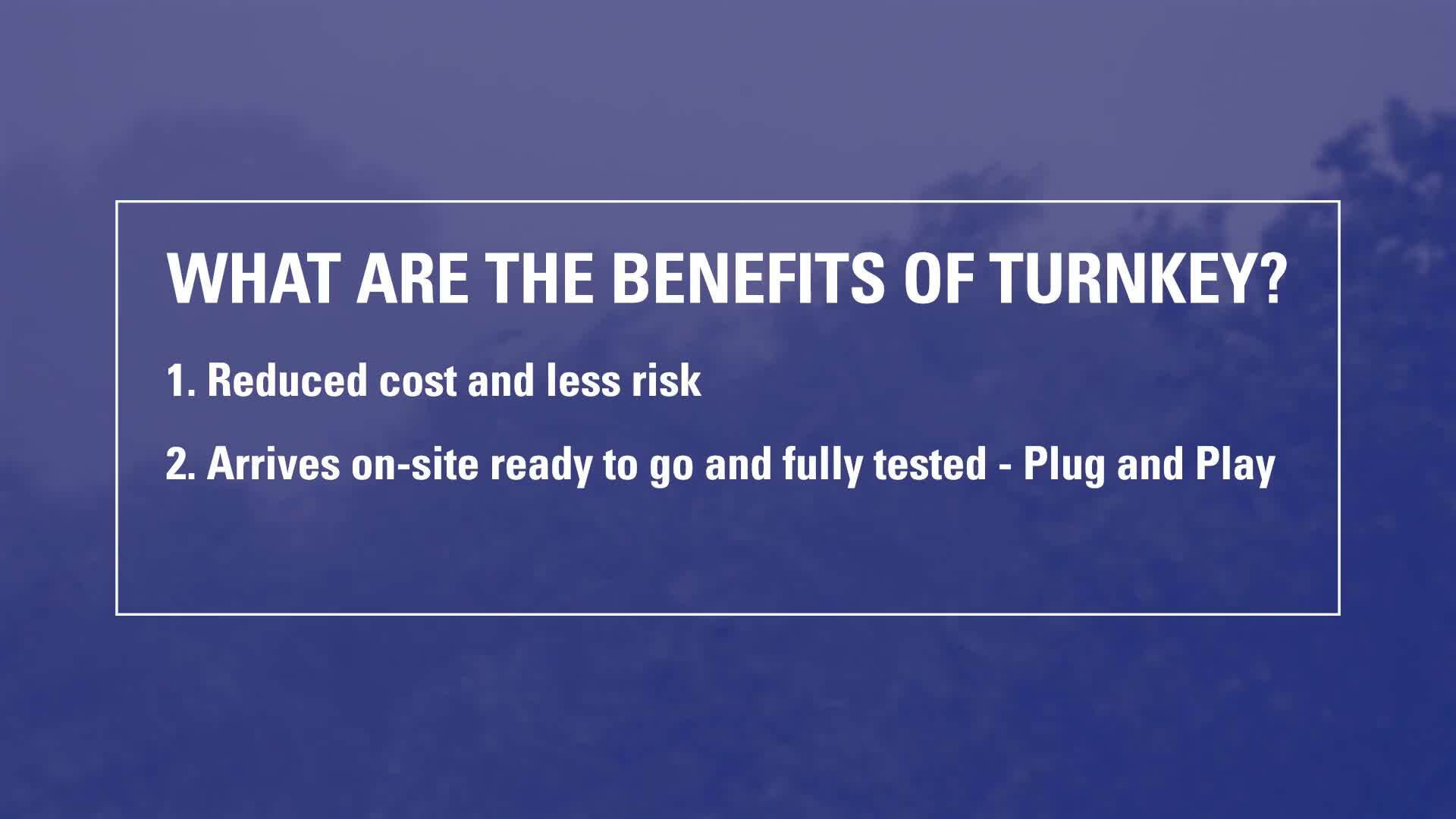 WHAT ARE THE BENEFITS OF TURNKEY?

1. Reduced cost and less risk

2. Arrives on-site ready to go and fully tested - Plug and Play